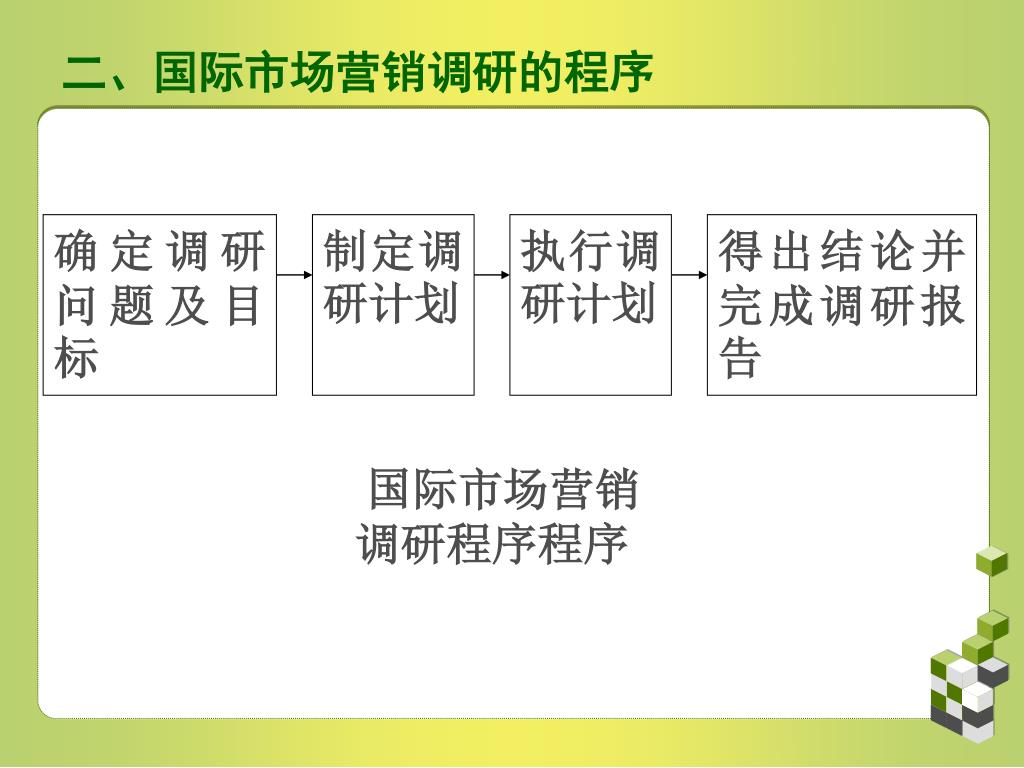 二、国际市场营销调研的程序

确定调研问题及目标

制定调研计划

执行调研计划

得出结论并完成调研报告

国际市场营销调研程序程序